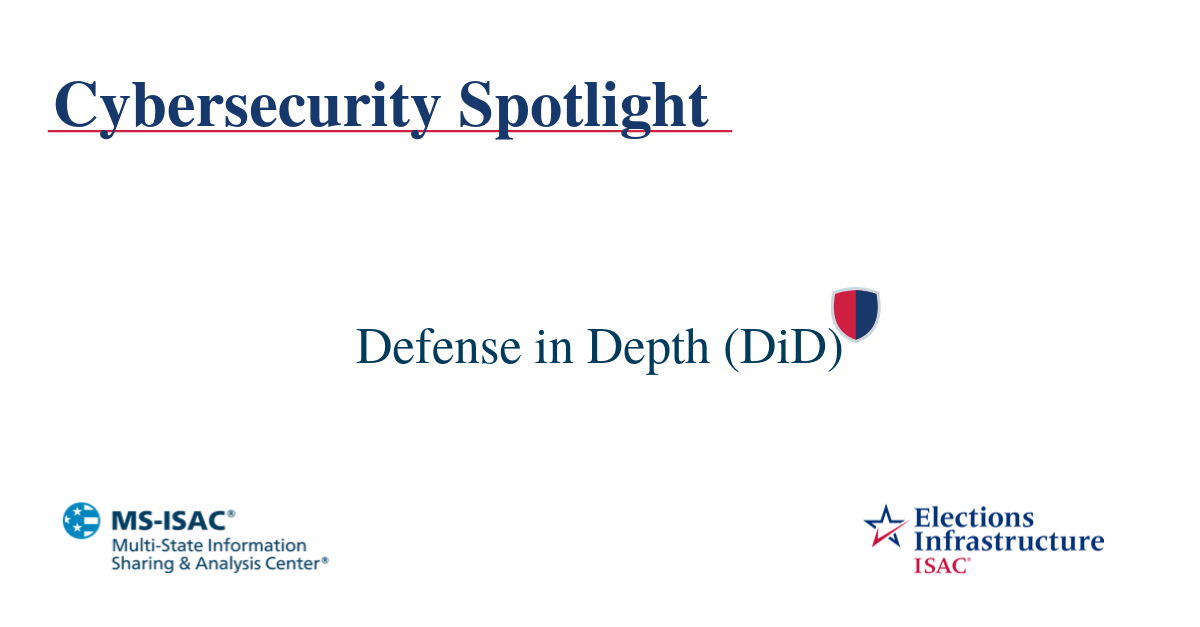 Cybersecurity Spotlight

Defense in Depth (DiD)

MS-ISAC®
Multi-State Information
Sharing & Analysis Center®

Elections
Infrastructure
ISAC®